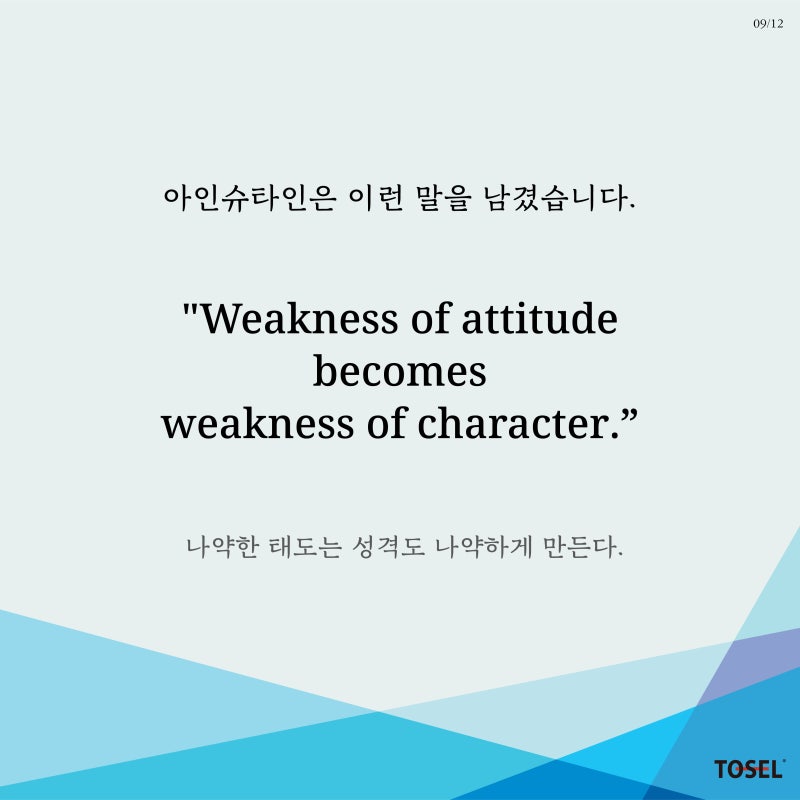 09/12

아인슈타인은 이런 말을 남겼습니다.

"Weakness of attitude becomes weakness of character.”

나약한 태도는 성격도 나약하게 만든다.

TOSEL